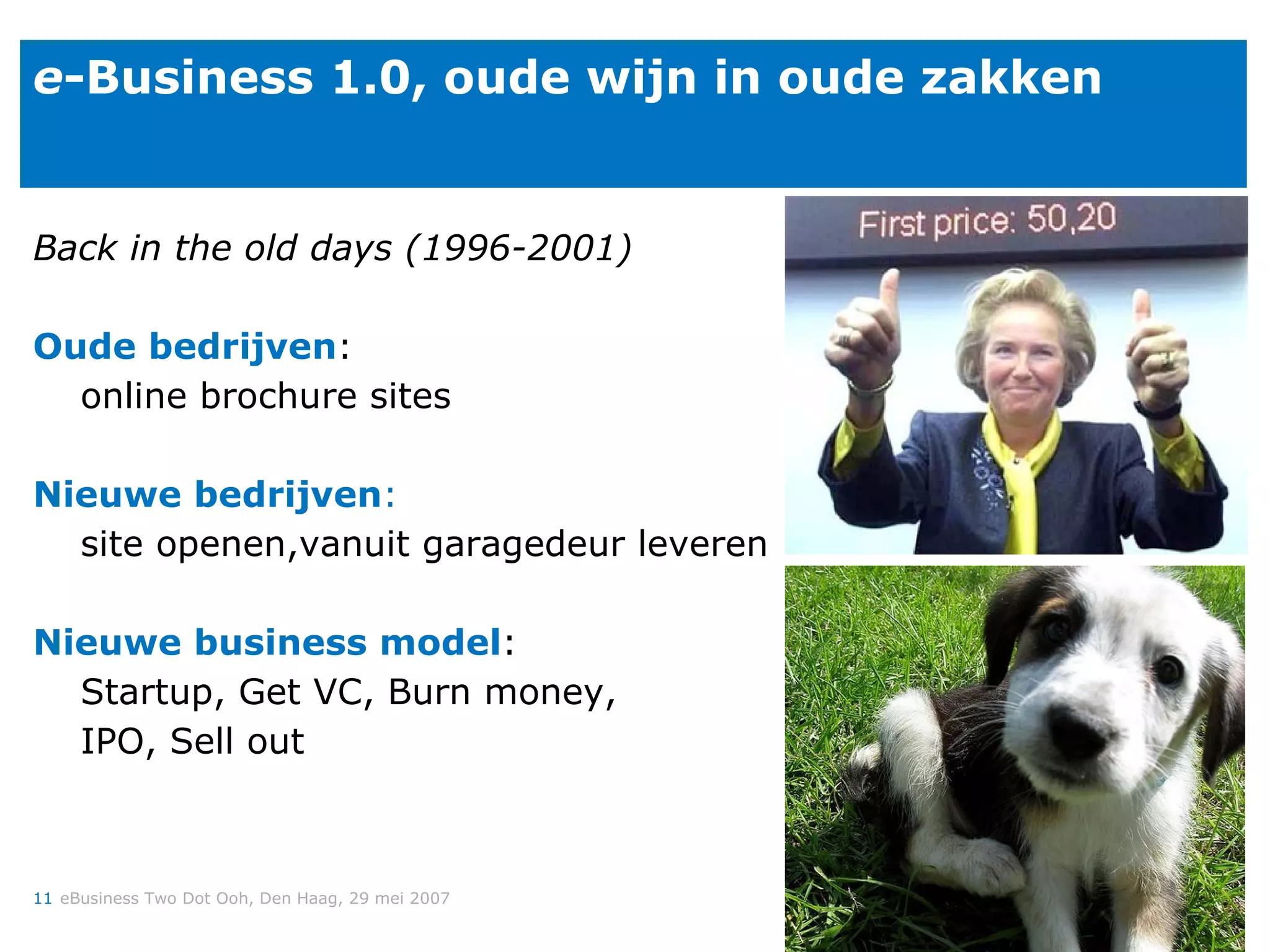 e-Business 1.0, oude wijn in oude zakken

Back in the old days (1996-2001)

Oude bedrijven:
online brochure sites

Nieuwe bedrijven:
site openen,vanuit garagedeur leveren

Nieuwe business model:
Startup, Get VC, Burn money, IPO, Sell out

First price: 50,20

11 eBusiness Two Dot Ooh, Den Haag, 29 mei 2007